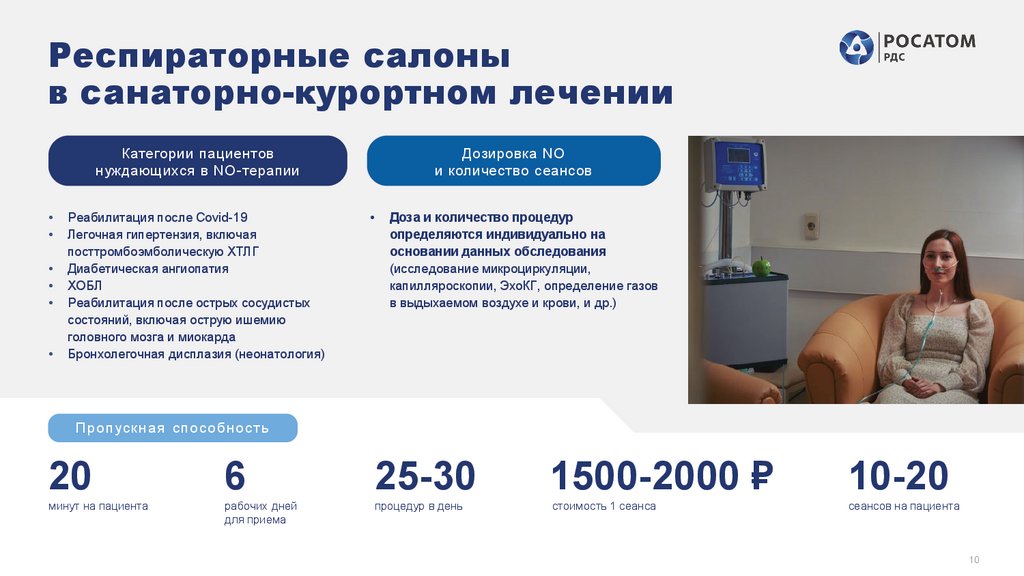 Респираторные салоны в санаторно-курортном лечении

РОСАТОМ
РДС

Категории пациентов нуждающихся в NO-терапии

• Реабилитация после Covid-19
• Легочная гипертензия, включая посттромбоэмболическую ХТЛГ
• Диабетическая ангиопатия
• ХОБЛ
• Реабилитация после острых сосудистых состояний, включая острую ишемию головного мозга и миокарда
• Бронхолегочная дисплазия (неонатология)

Дозировка NO и количество сеансов

• Доза и количество процедур определяются индивидуально на основании данных обследования (исследование микроциркуляции, капилляроскопии, ЭхоКГ, определение газов в выдыхаемом воздухе и крови, и др.)

Пропускная способность

20
минут на пациента

6
рабочих дней для приема

25-30
процедур в день

1500-2000 ₽
стоимость 1 сеанса

10-20
сеансов на пациента

10